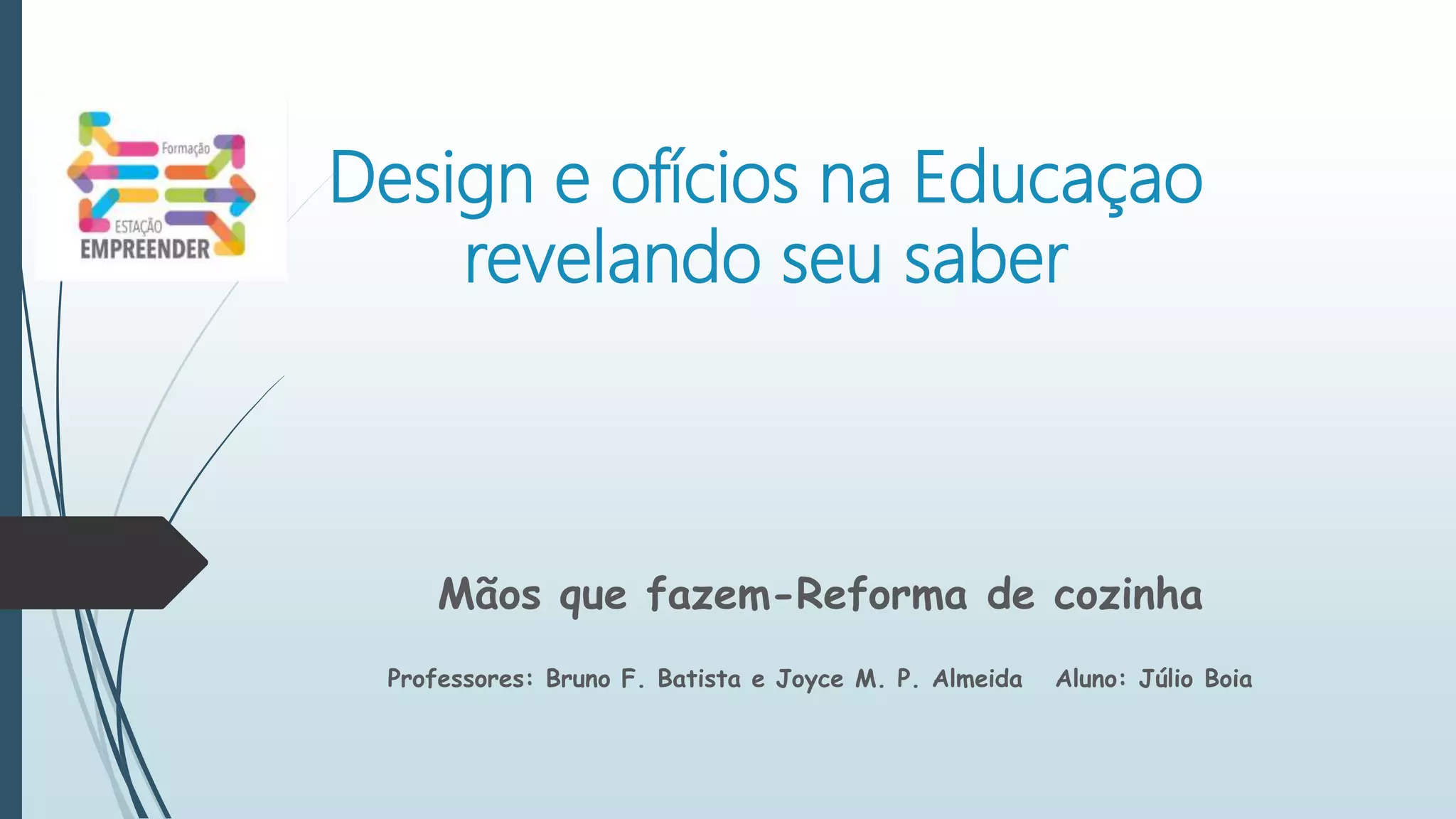 Formação
ESTAÇÃO
EMPREENDER

Design e ofícios na Educaçao revelando seu saber

Mãos que fazem-Reforma de cozinha

Professores: Bruno F. Batista e Joyce M. P. Almeida Aluno: Júlio Boia